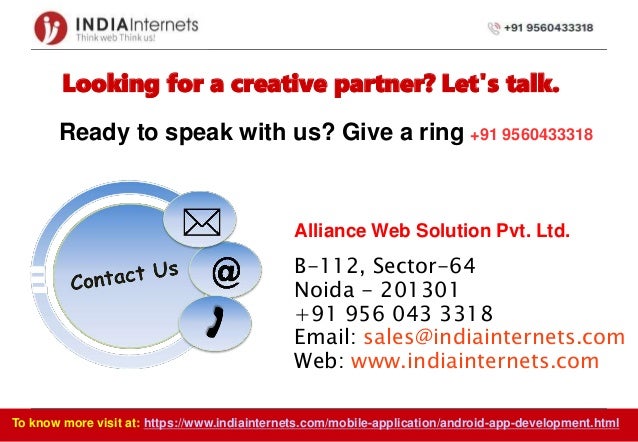 INDIAInternets
Think web Think us!

+91 9560433318

Looking for a creative partner? Let's talk.

Ready to speak with us? Give a ring +91 9560433318

Contact Us

@

Alliance Web Solution Pvt. Ltd.

B-112, Sector-64
Noida - 201301
+91 956 043 3318
Email: sales@indiainternets.com
Web: www.indiainternets.com

To know more visit at: https://www.indiainternets.com/mobile-application/android-app-development.html